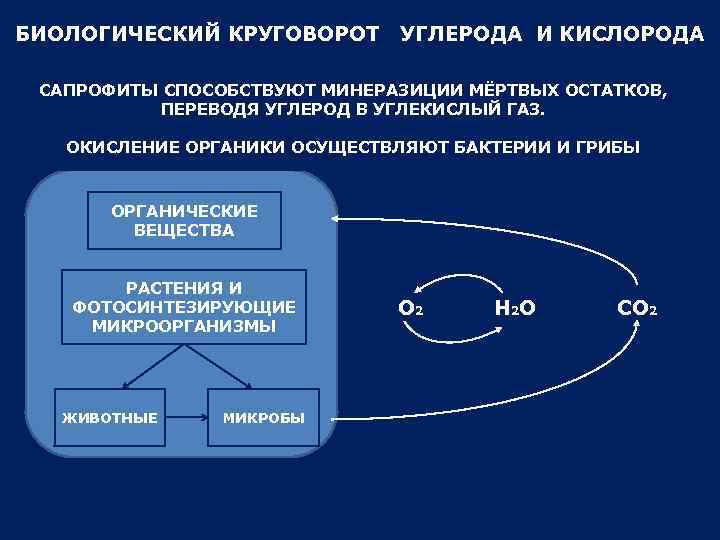 БИОЛОГИЧЕСКИЙ КРУГОВОРОТ УГЛЕРОДА И КИСЛОРОДА

САПРОФИТЫ СПОСОБСТВУЮТ МИНЕРАЗИЦИИ МЁРТВЫХ ОСТАТКОВ, ПЕРЕВОДЯ УГЛЕРОД В УГЛЕКИСЛЫЙ ГАЗ.

ОКИСЛЕНИЕ ОРГАНИКИ ОСУЩЕСТВЛЯЮТ БАКТЕРИИ И ГРИБЫ

ОРГАНИЧЕСКИЕ ВЕЩЕСТВА

РАСТЕНИЯ И ФОТОСИНТЕЗИРУЮЩИЕ МИКРООРГАНИЗМЫ

ЖИВОТНЫЕ

МИКРОБЫ

$O_2$

$H_2O$

$CO_2$